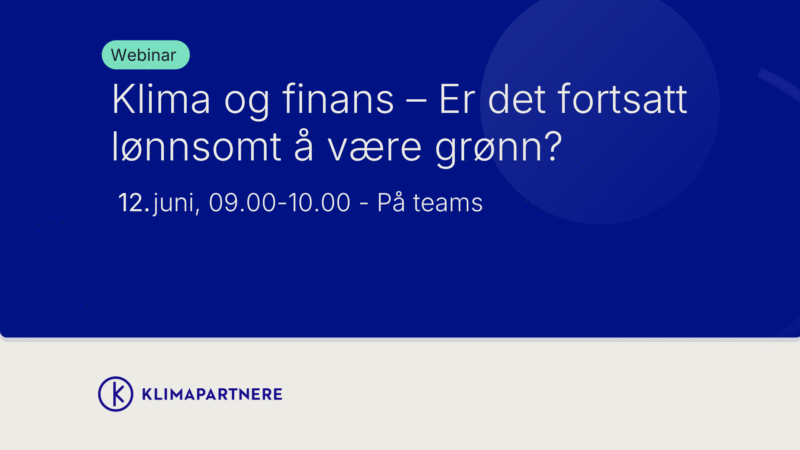 Webinar

Klima og finans – Er det fortsatt lønnsomt å være grønn?

12. juni, 09.00-10.00 - På teams

KLIMAPARTNERE